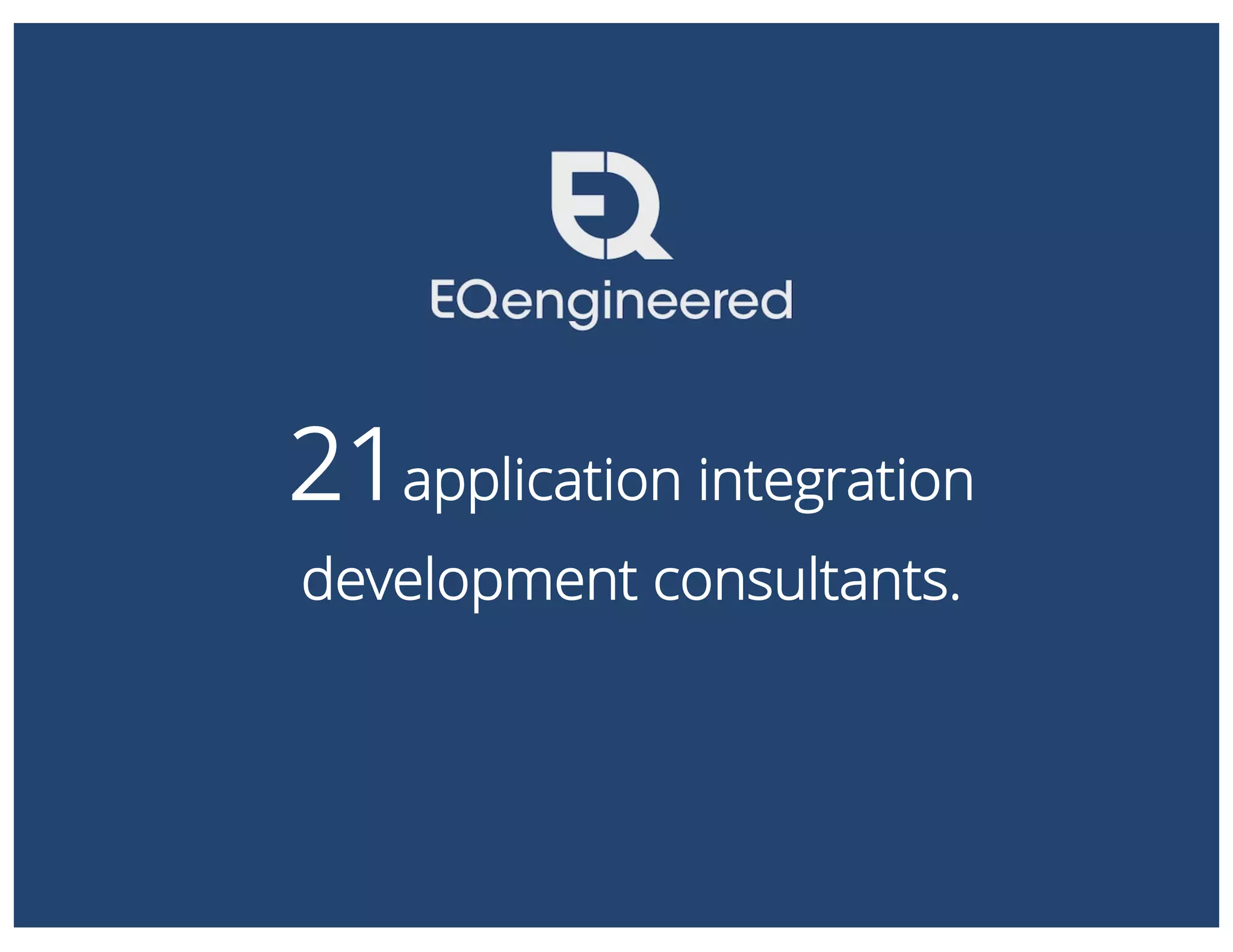 EQ

EQengineered

21 application integration development consultants.